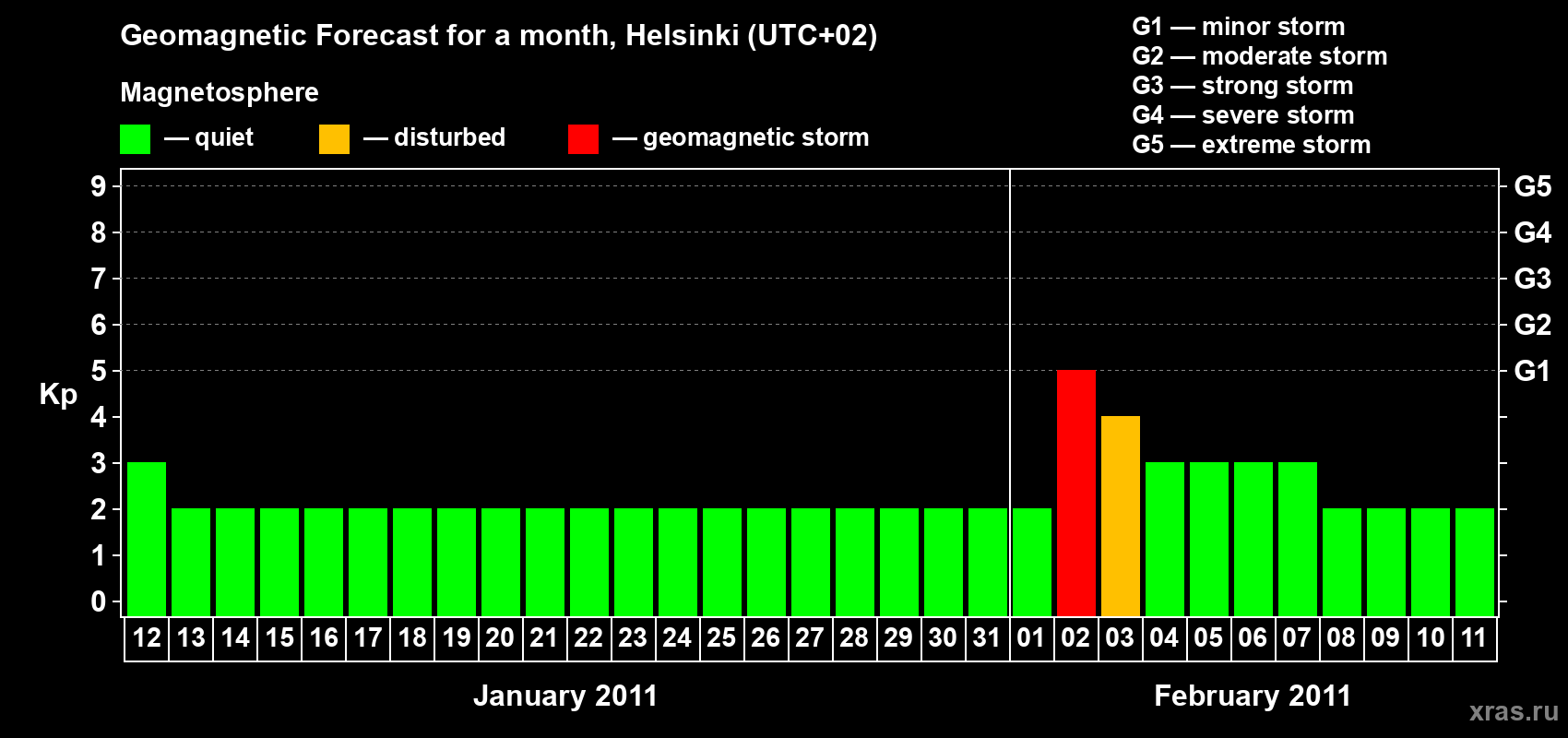 Geomagnetic Forecast for a month, Helsinki (UTC+02)

Magnetosphere

— quiet — disturbed — geomagnetic storm

G1 — minor storm
G2 — moderate storm
G3 — strong storm
G4 — severe storm
G5 — extreme storm

Kp

9
8
7
6
5
4
3
2
1
0

G5
G4
G3
G2
G1

12 13 14 15 16 17 18 19 20 21 22 23 24 25 26 27 28 29 30 31 01 02 03 04 05 06 07 08 09 10 11

January 2011

February 2011

xras.ru